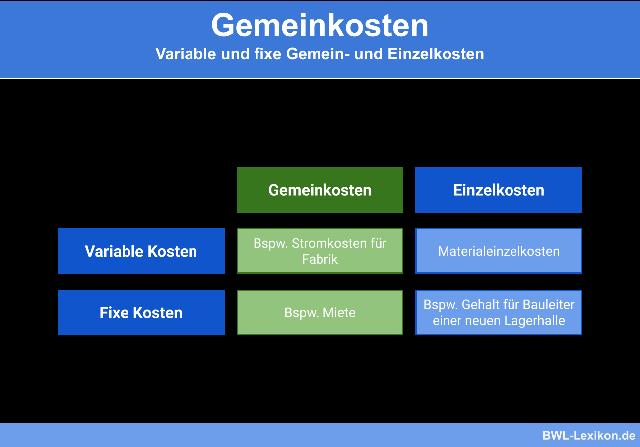 Gemeinkosten
Variable und fixe Gemein- und Einzelkosten

| | Gemeinkosten | Einzelkosten |
|---|---|---|
| Variable Kosten | Bspw. Stromkosten für Fabrik | Materialeinzelkosten |
| Fixe Kosten | Bspw. Miete | Bspw. Gehalt für Bauleiter einer neuen Lagerhalle |

BWL-Lexikon.de